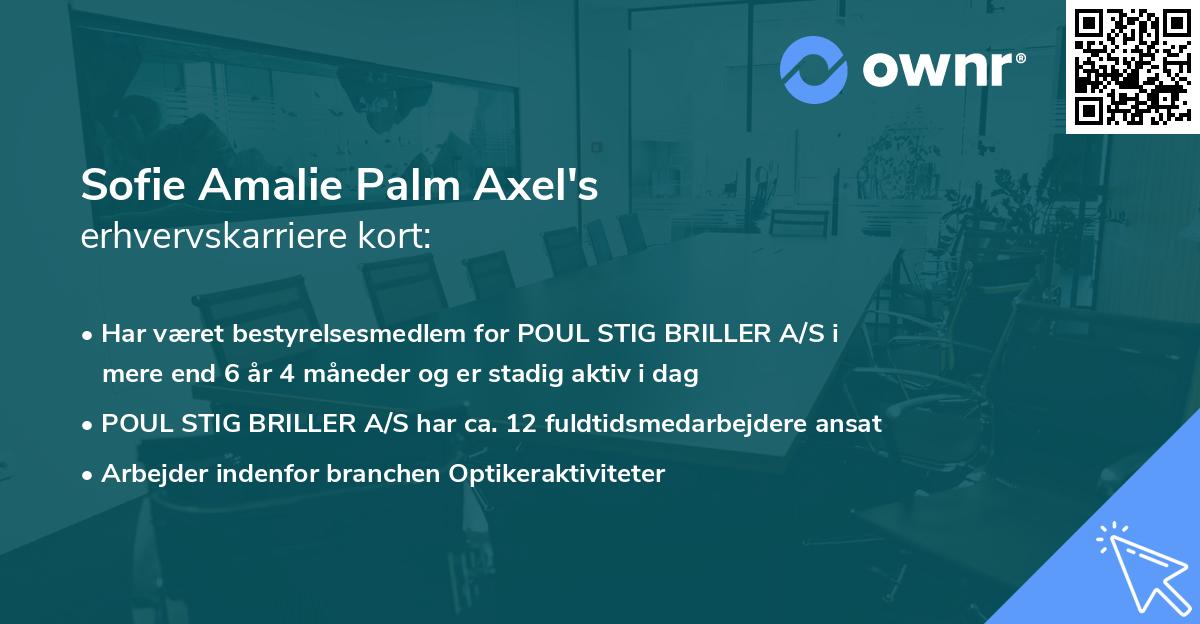 ownr®

Sofie Amalie Palm Axel's
erhvervskarriere kort:

• Har været bestyrelsesmedlem for POUL STIG BRILLER A/S i mere end 6 år 4 måneder og er stadig aktiv i dag
• POUL STIG BRILLER A/S har ca. 12 fuldtidsmedarbejdere ansat
• Arbejder indenfor branchen Optikeraktiviteter